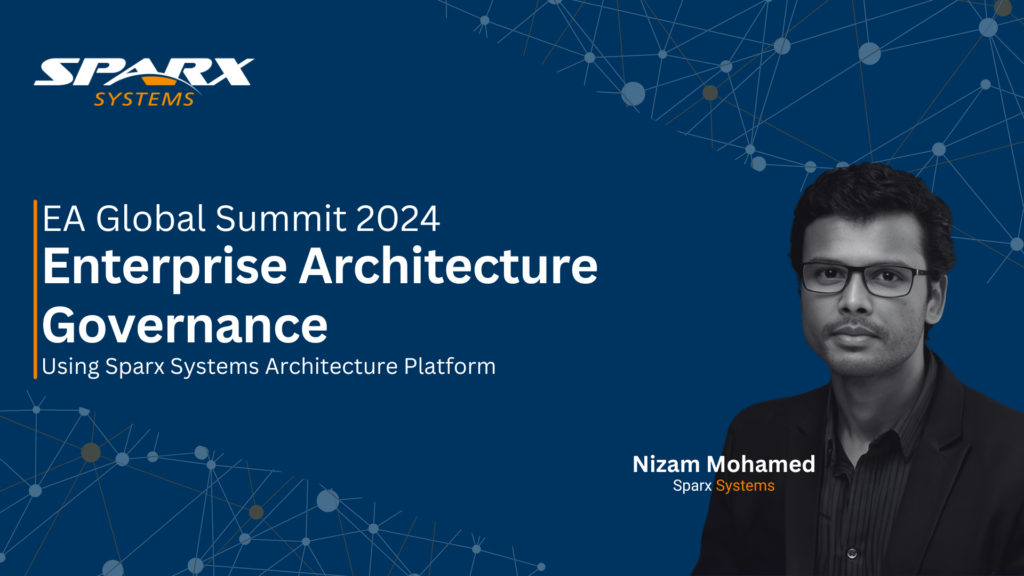 SPARX
SYSTEMS

EA Global Summit 2024
Enterprise Architecture Governance
Using Sparx Systems Architecture Platform

Nizam Mohamed
Sparx Systems